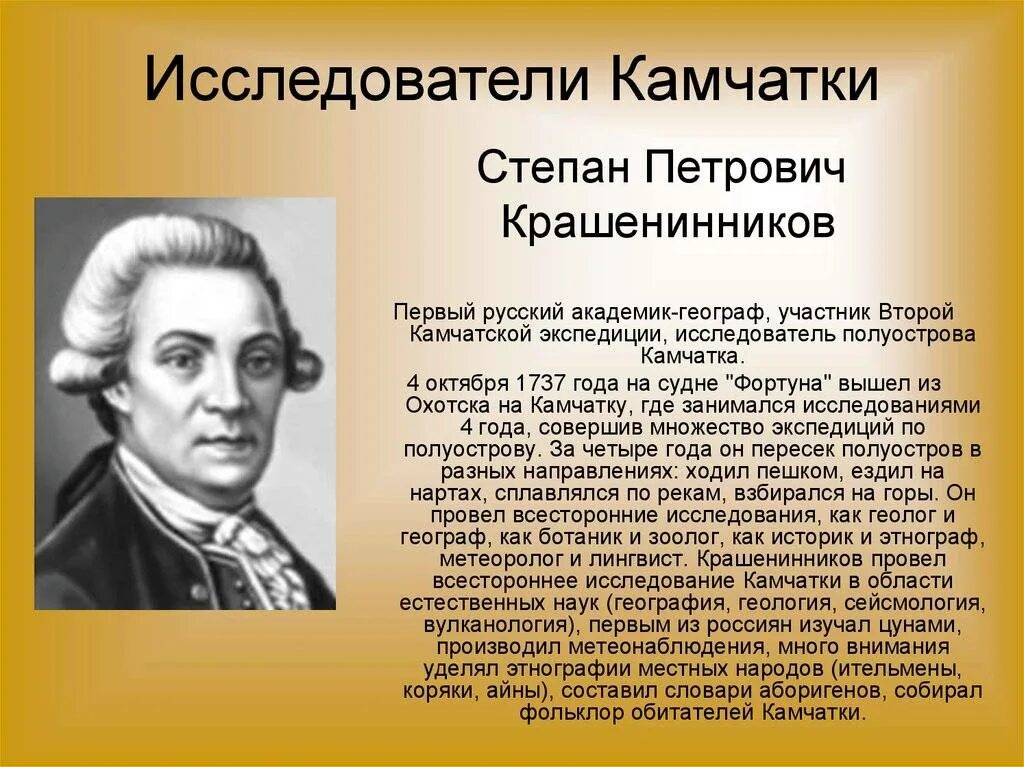 Исследователи Камчатки

Степан Петрович Крашенинников

Первый русский академик-географ, участник Второй Камчатской экспедиции, исследователь полуострова Камчатка.

4 октября 1737 года на судне "Фортуна" вышел из Охотска на Камчатку, где занимался исследованиями 4 года, совершив множество экспедиций по полуострову. За четыре года он пересек полуостров в разных направлениях: ходил пешком, ездил на нартах, сплавлялся по рекам, взбирался на горы. Он провел всесторонние исследования, как геолог и географ, как ботаник и зоолог, как историк и этнограф, метеоролог и лингвист. Крашенинников провел всестороннее исследование Камчатки в области естественных наук (география, геология, сейсмология, вулканология), первым из россиян изучал цунами, производил метеонаблюдения, много внимания уделял этнографии местных народов (ительмены, коряки, айны), составил словари аборигенов, собирал фольклор обитателей Камчатки.